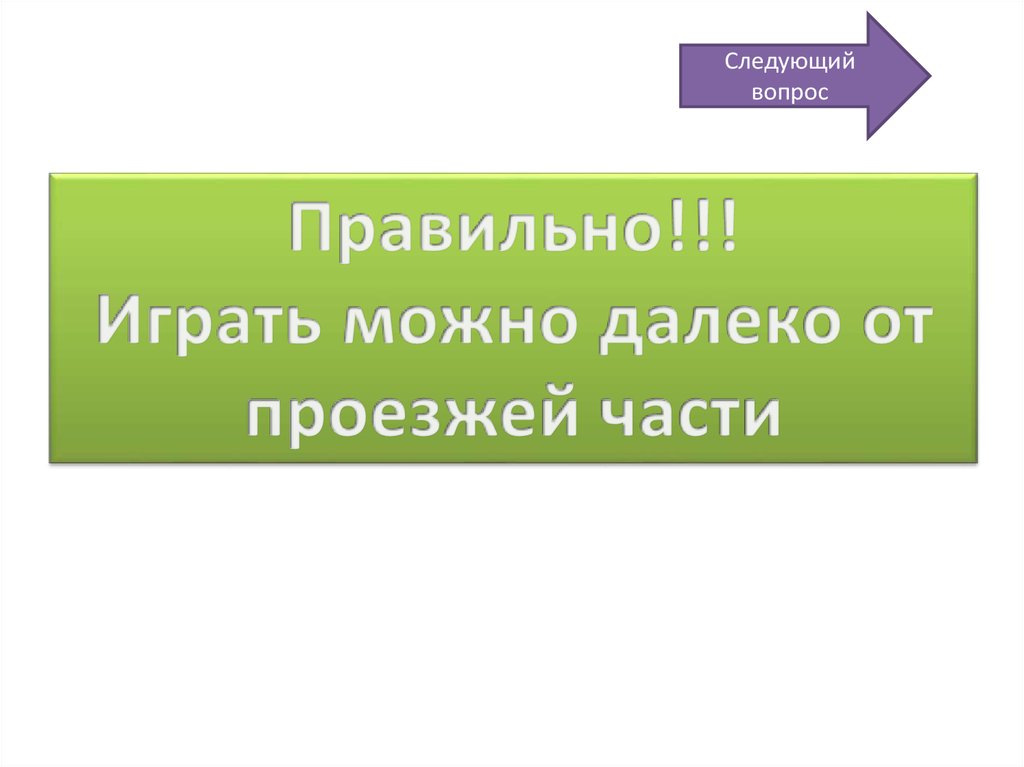 Следующий вопрос

Правильно!!!
Играть можно далеко от проезжей части